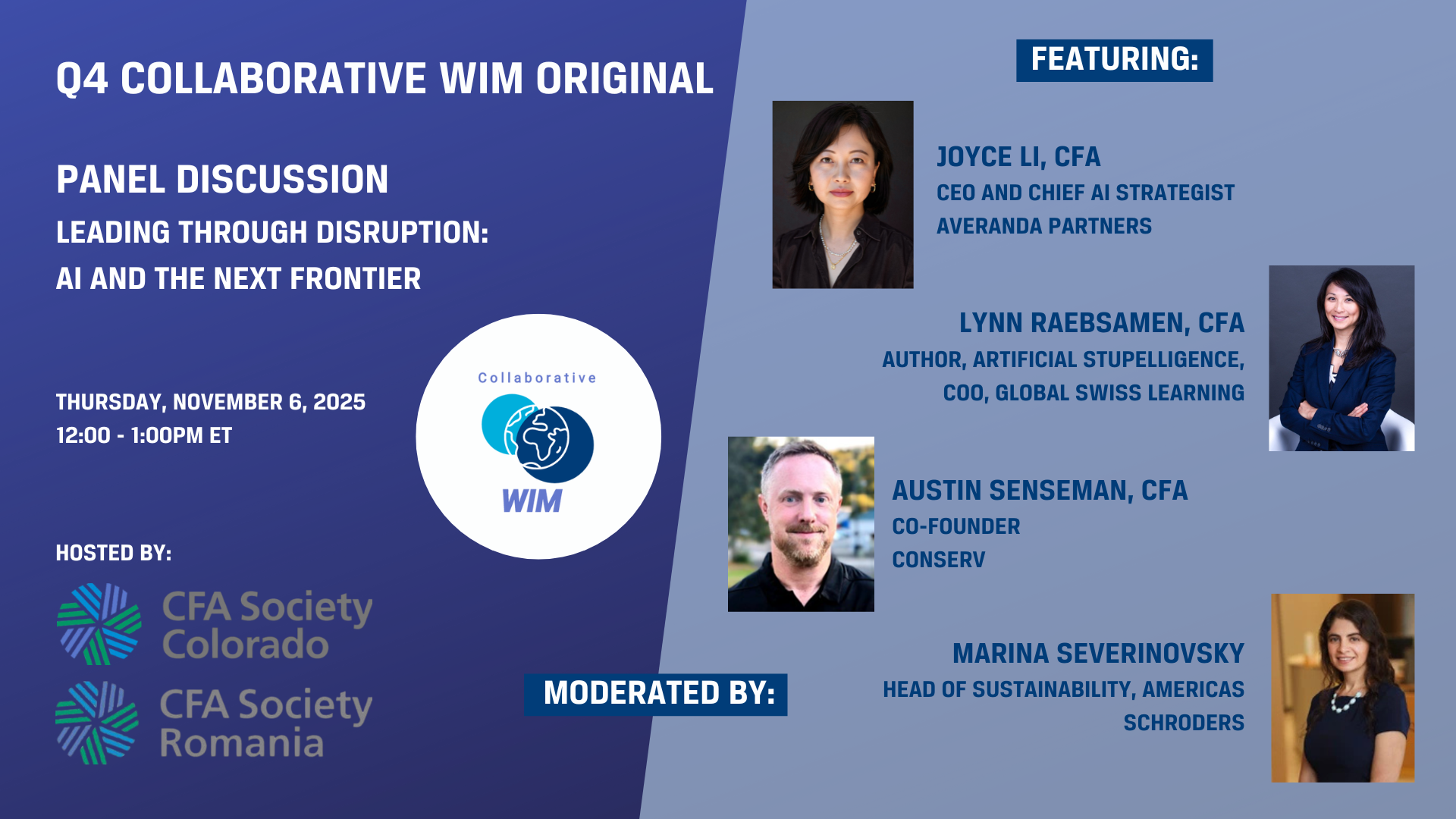 Q4 COLLABORATIVE WIM ORIGINAL

PANEL DISCUSSION

LEADING THROUGH DISRUPTION:
AI AND THE NEXT FRONTIER

THURSDAY, NOVEMBER 6, 2025
12:00 - 1:00PM ET

Collaborative
WIM

HOSTED BY:

CFA Society Colorado

CFA Society Romania

FEATURING:

JOYCE LI, CFA
CEO AND CHIEF AI STRATEGIST
AVERANDA PARTNERS

LYNN RAEBSAMEN, CFA
AUTHOR, ARTIFICIAL STUPELLIGENCE,
COO, GLOBAL SWISS LEARNING

AUSTIN SENSEMAN, CFA
CO-FOUNDER
CONSERV

MODERATED BY:

MARINA SEVERINOVSKY
HEAD OF SUSTAINABILITY, AMERICAS
SCHRODERS